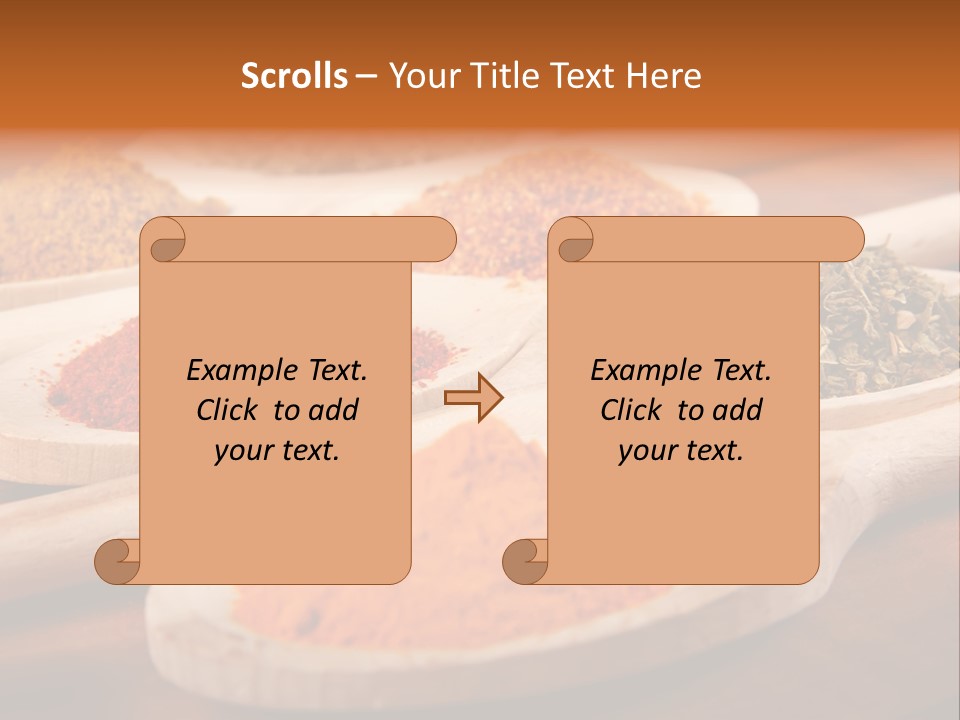 Scrolls – Your Title Text Here

Example Text. Click to add your text.

Example Text. Click to add your text.